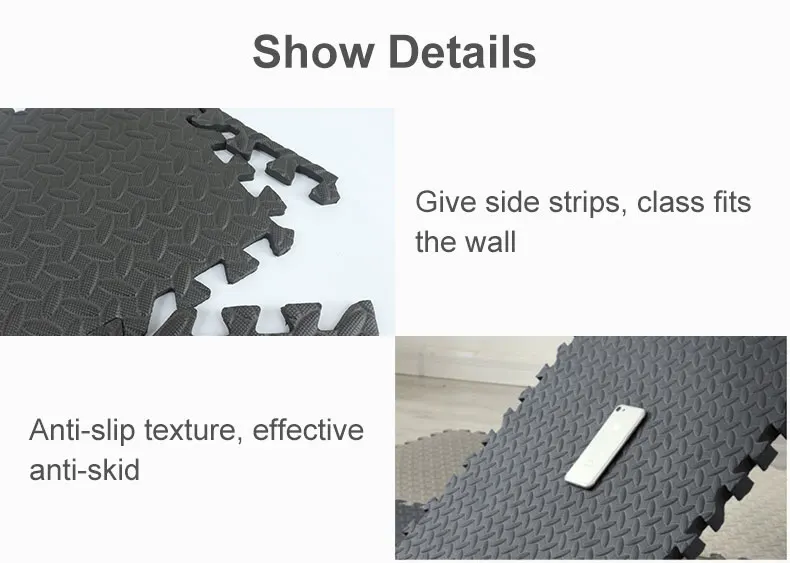 Show Details

Give side strips, class fits the wall

Anti-slip texture, effective anti-skid